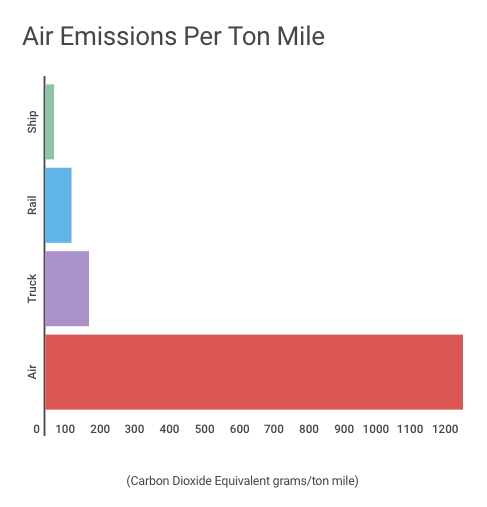 Air Emissions Per Ton Mile

Ship
Rail
Truck
Air

0 100 200 300 400 500 600 700 800 900 1000 1100 1200

(Carbon Dioxide Equivalent grams/ton mile)